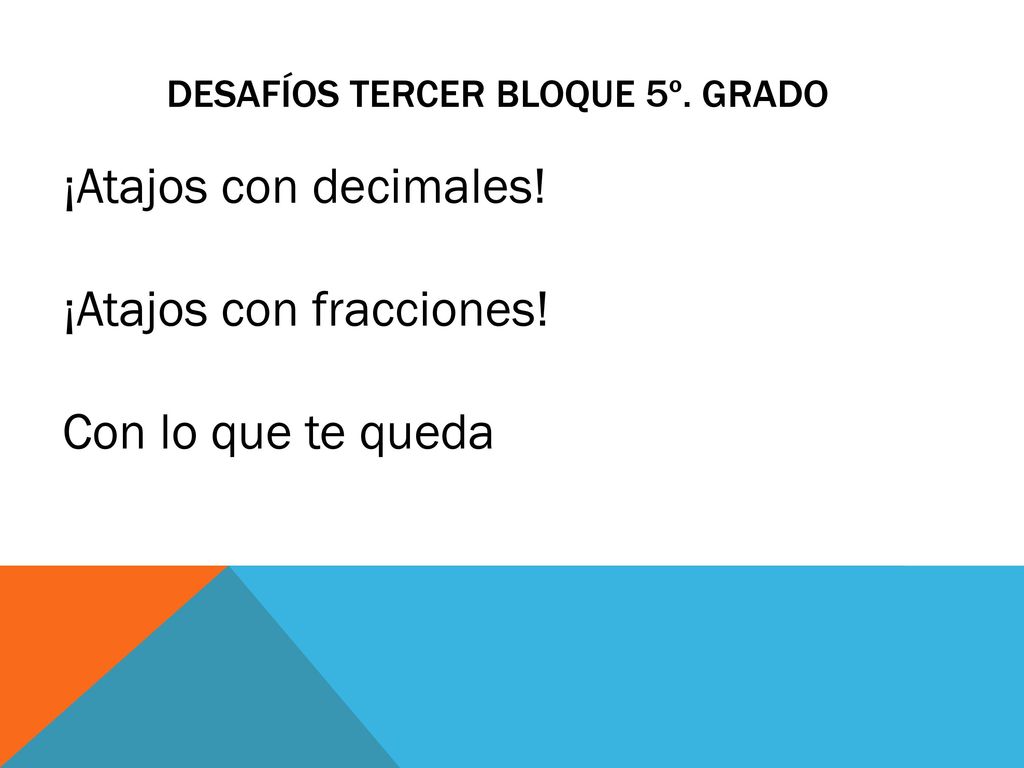 DESAFÍOS TERCER BLOQUE 5º. GRADO

¡Atajos con decimales!

¡Atajos con fracciones!

Con lo que te queda